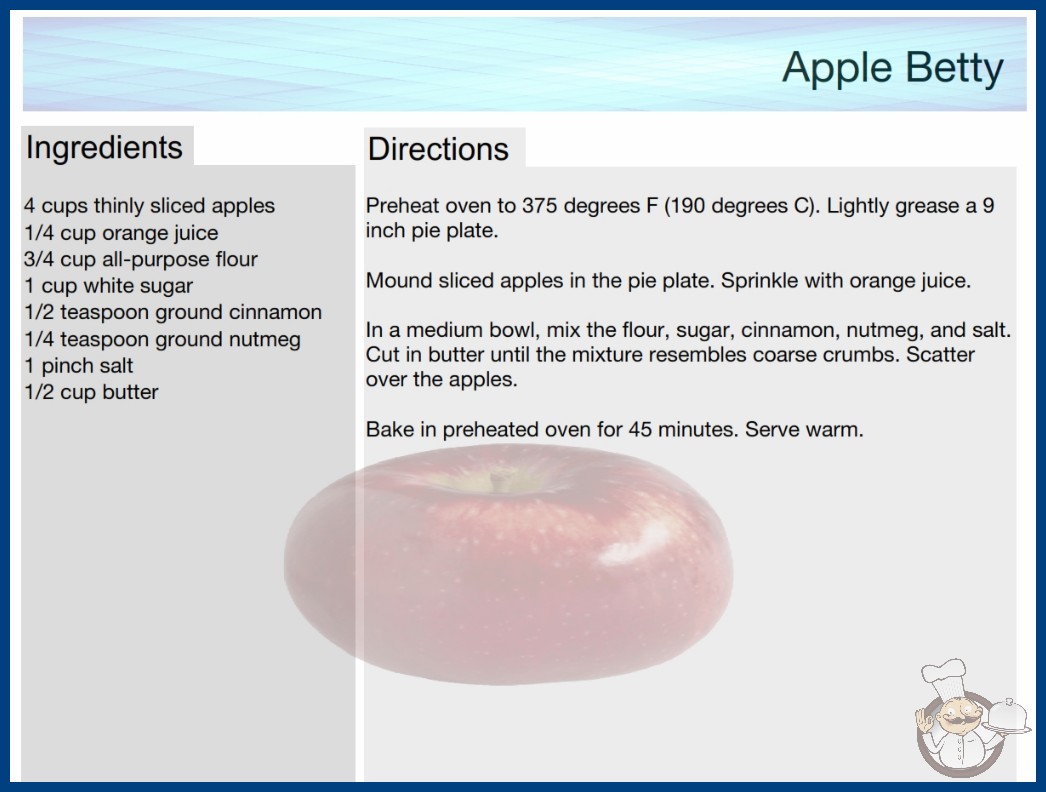 Apple Betty

Ingredients

4 cups thinly sliced apples
1/4 cup orange juice
3/4 cup all-purpose flour
1 cup white sugar
1/2 teaspoon ground cinnamon
1/4 teaspoon ground nutmeg
1 pinch salt
1/2 cup butter

Directions

Preheat oven to 375 degrees F (190 degrees C). Lightly grease a 9 inch pie plate.

Mound sliced apples in the pie plate. Sprinkle with orange juice.

In a medium bowl, mix the flour, sugar, cinnamon, nutmeg, and salt. Cut in butter until the mixture resembles coarse crumbs. Scatter over the apples.

Bake in preheated oven for 45 minutes. Serve warm.